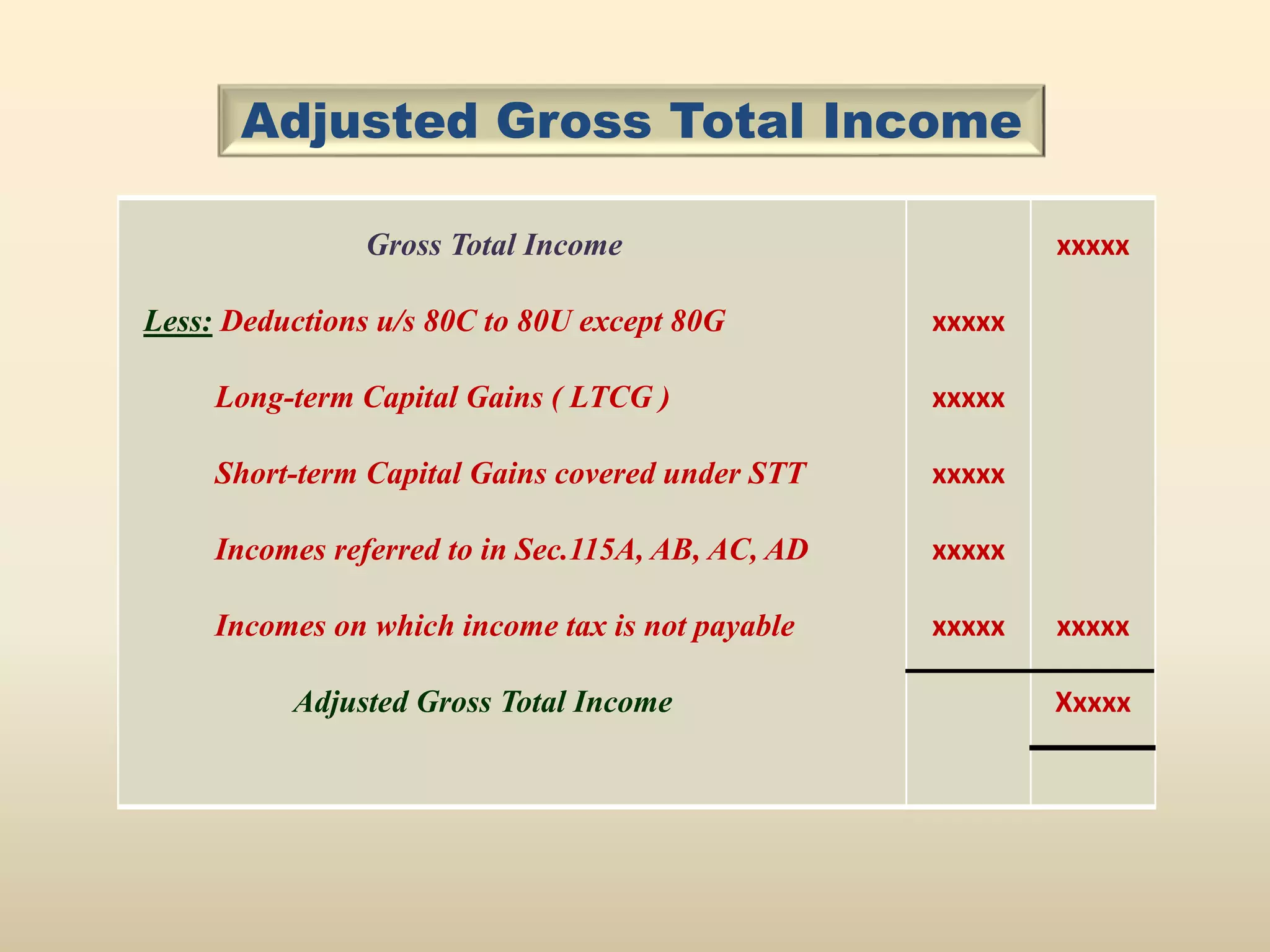 Adjusted Gross Total Income

| | | |
|---|---|---|
| Gross Total Income | | xxxxx |
| Less: Deductions u/s 80C to 80U except 80G | xxxxx | |
| Long-term Capital Gains ( LTCG ) | xxxxx | |
| Short-term Capital Gains covered under STT | xxxxx | |
| Incomes referred to in Sec.115A, AB, AC, AD | xxxxx | |
| Incomes on which income tax is not payable | xxxxx | xxxxx |
| Adjusted Gross Total Income | | Xxxxx |